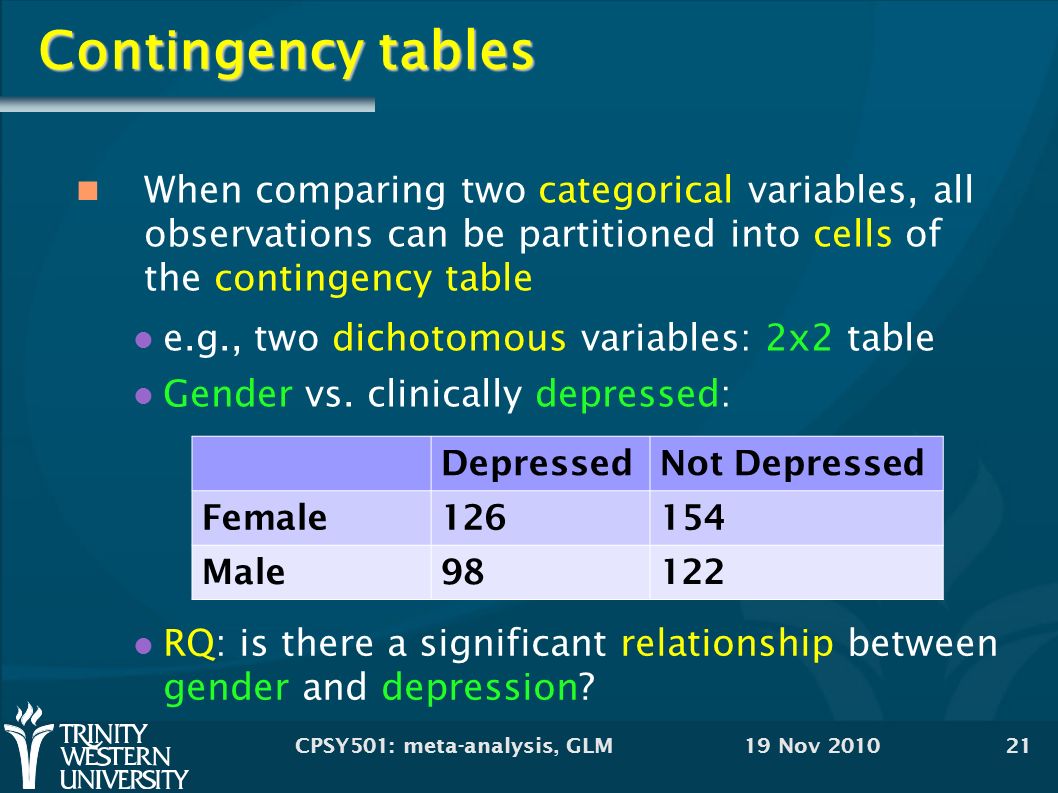 Contingency tables

When comparing two categorical variables, all observations can be partitioned into cells of the contingency table

e.g., two dichotomous variables: 2x2 table

Gender vs. clinically depressed:

| | Depressed | Not Depressed |
|---|---|---|
| Female | 126 | 154 |
| Male | 98 | 122 |

RQ: is there a significant relationship between gender and depression?

TRINITY WESTERN UNIVERSITY

CPSY501: meta-analysis, GLM

19 Nov 2010

21